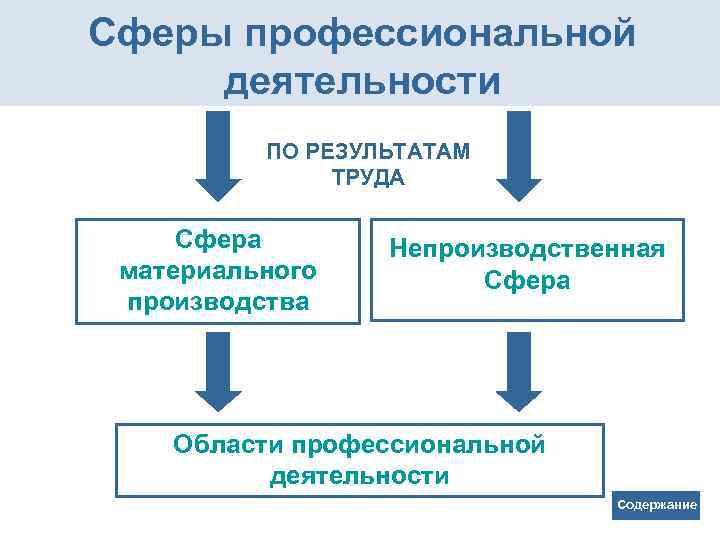 Сферы профессиональной деятельности

ПО РЕЗУЛЬТАТАМ ТРУДА

Сфера материального производства

Непроизводственная Сфера

Области профессиональной деятельности

Содержание